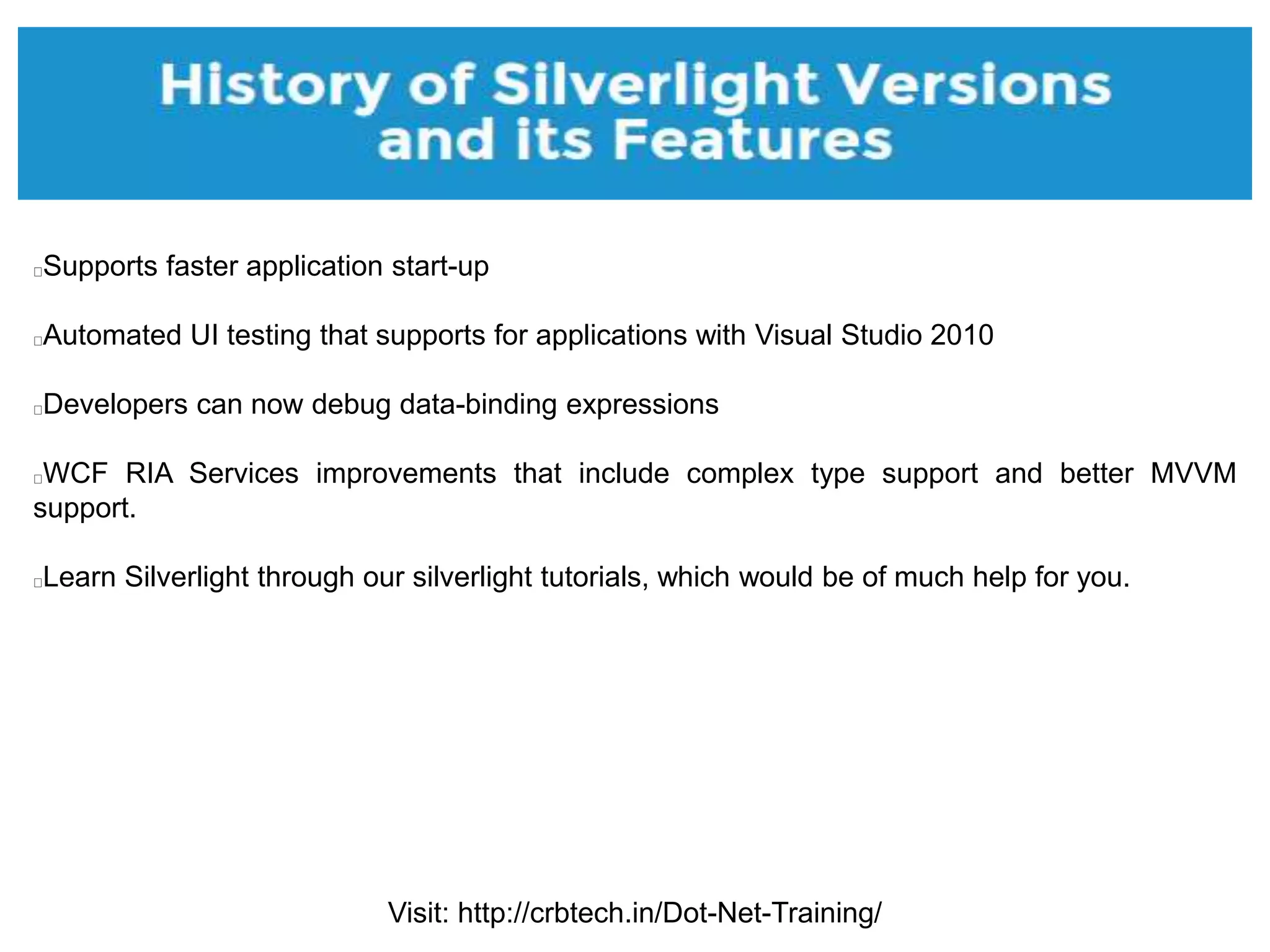 History of Silverlight Versions and its Features

Supports faster application start-up

Automated UI testing that supports for applications with Visual Studio 2010

Developers can now debug data-binding expressions

WCF RIA Services improvements that include complex type support and better MVVM support.

Learn Silverlight through our silverlight tutorials, which would be of much help for you.

Visit: http://crbtech.in/Dot-Net-Training/